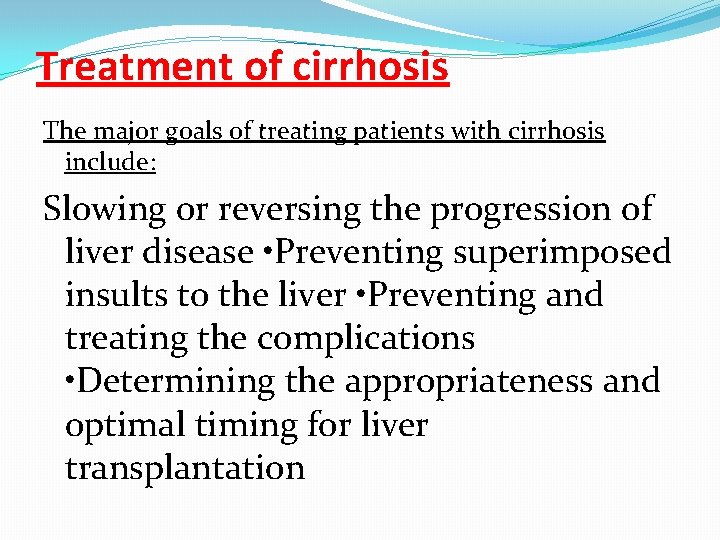 Treatment of cirrhosis

The major goals of treating patients with cirrhosis include:

Slowing or reversing the progression of liver disease •Preventing superimposed insults to the liver •Preventing and treating the complications •Determining the appropriateness and optimal timing for liver transplantation